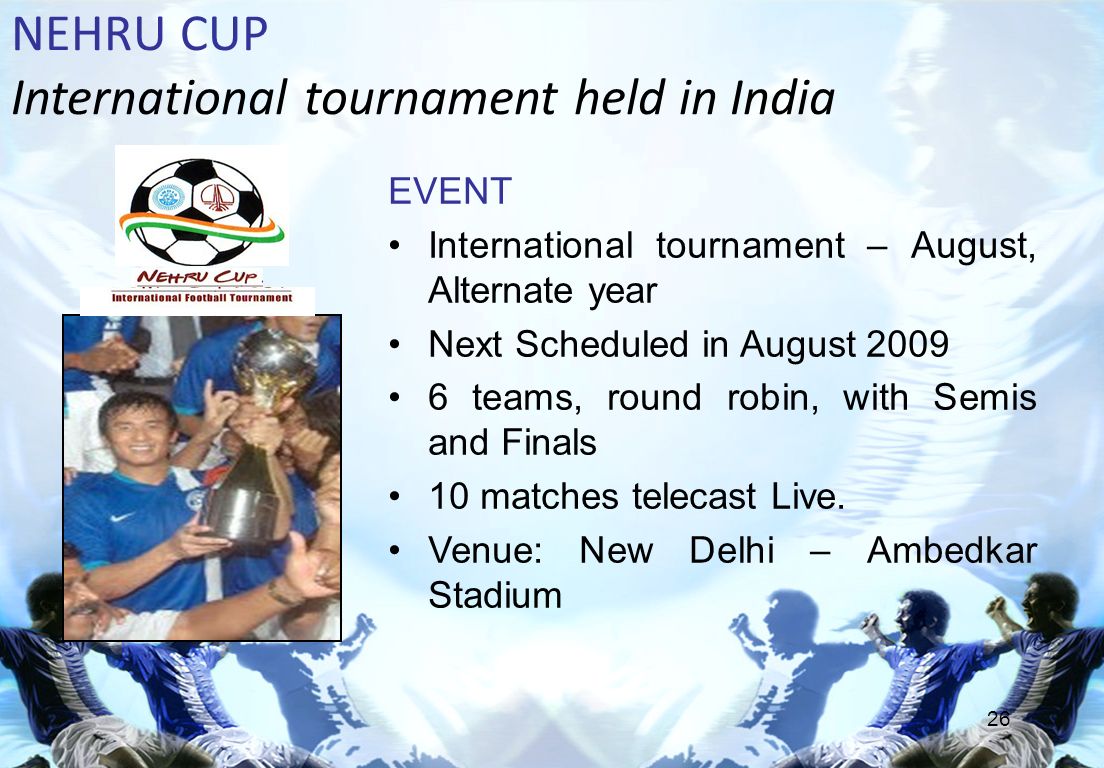 NEHRU CUP
International tournament held in India

NEHRU CUP
International Football Tournament

EVENT

• International tournament – August, Alternate year
• Next Scheduled in August 2009
• 6 teams, round robin, with Semis and Finals
• 10 matches telecast Live.
• Venue: New Delhi – Ambedkar Stadium

26